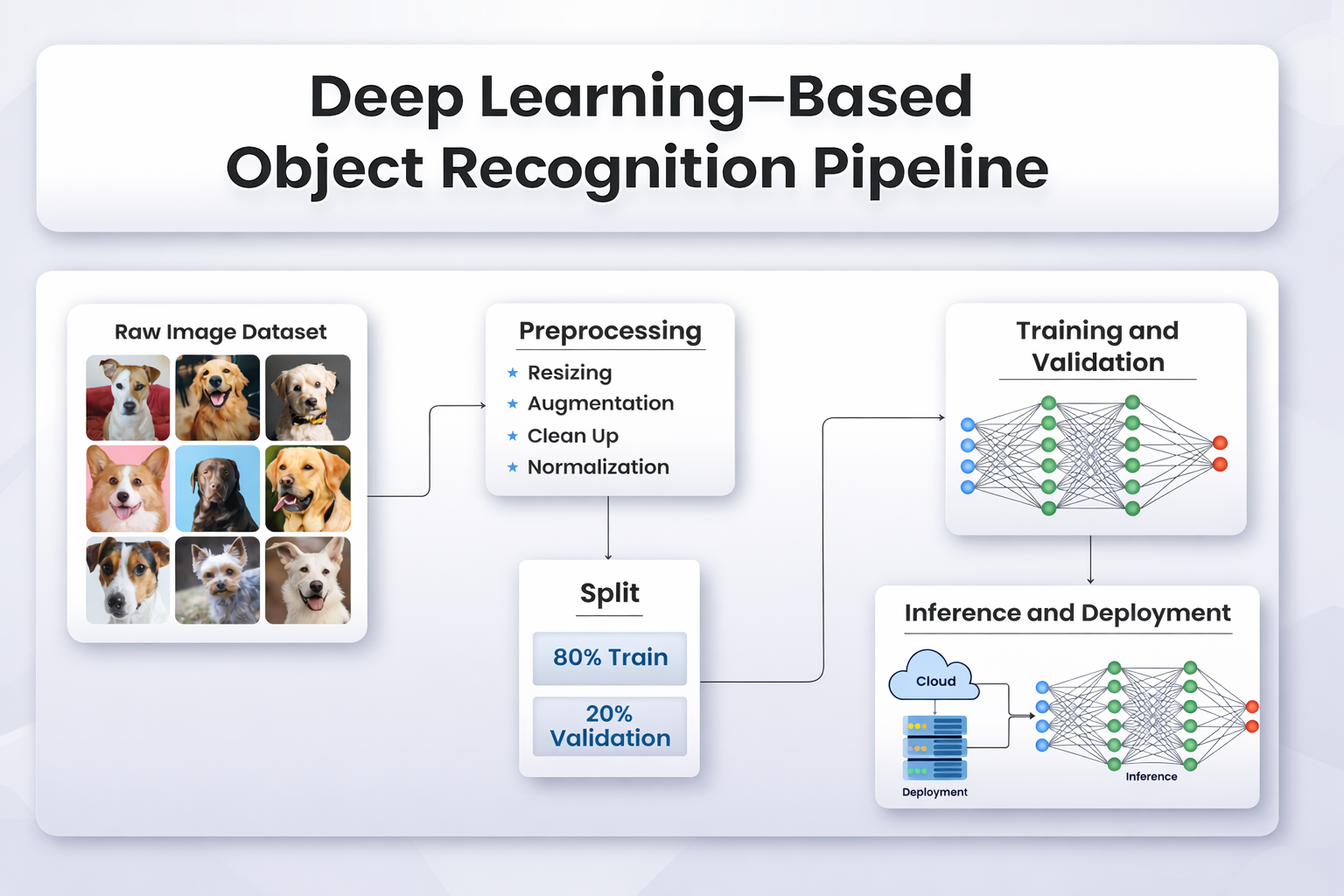 Deep Learning–Based Object Recognition Pipeline

Raw Image Dataset

Preprocessing

★ Resizing
★ Augmentation
★ Clean Up
★ Normalization

Split

80% Train

20% Validation

Training and Validation

Inference and Deployment

Cloud

Deployment

Inference